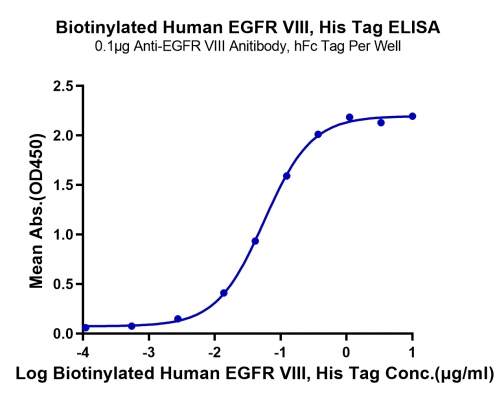 Biotinylated Human EGFR VIII, His Tag ELISA
0.1μg Anti-EGFR VIII Anitibody, hFc Tag Per Well

Mean Abs.(OD450)

2.5
2.0
1.5
1.0
0.5
0.0

-4
-3
-2
-1
0
1

Log Biotinylated Human EGFR VIII, His Tag Conc.(μg/ml)